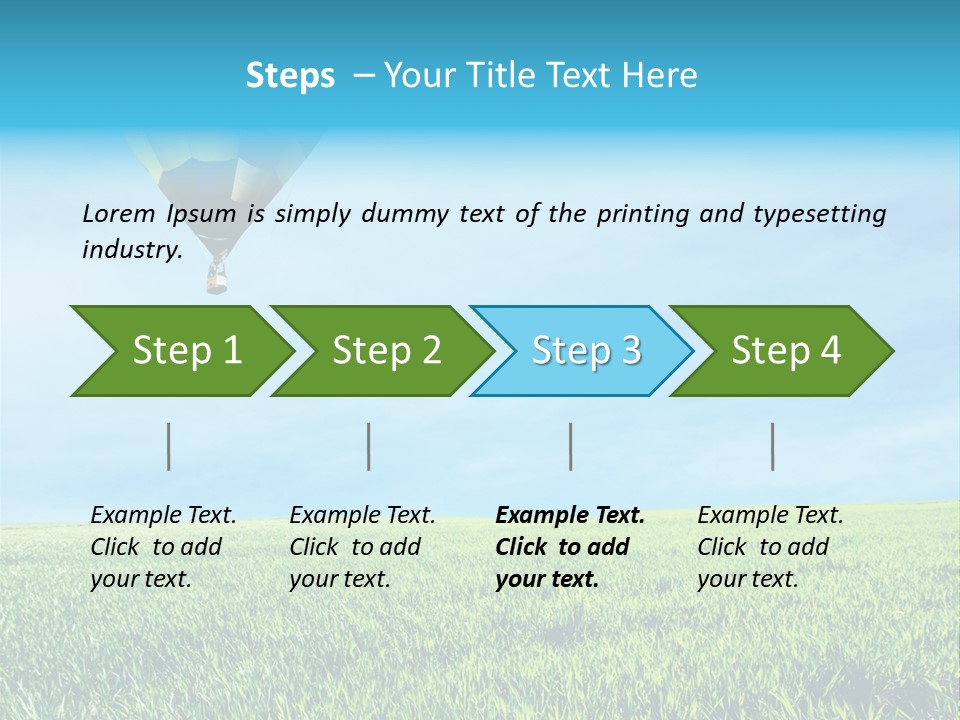 Steps – Your Title Text Here

Lorem Ipsum is simply dummy text of the printing and typesetting industry.

Step 1

Step 2

Step 3

Step 4

Example Text. Click to add your text.

Example Text. Click to add your text.

Example Text. Click to add your text.

Example Text. Click to add your text.